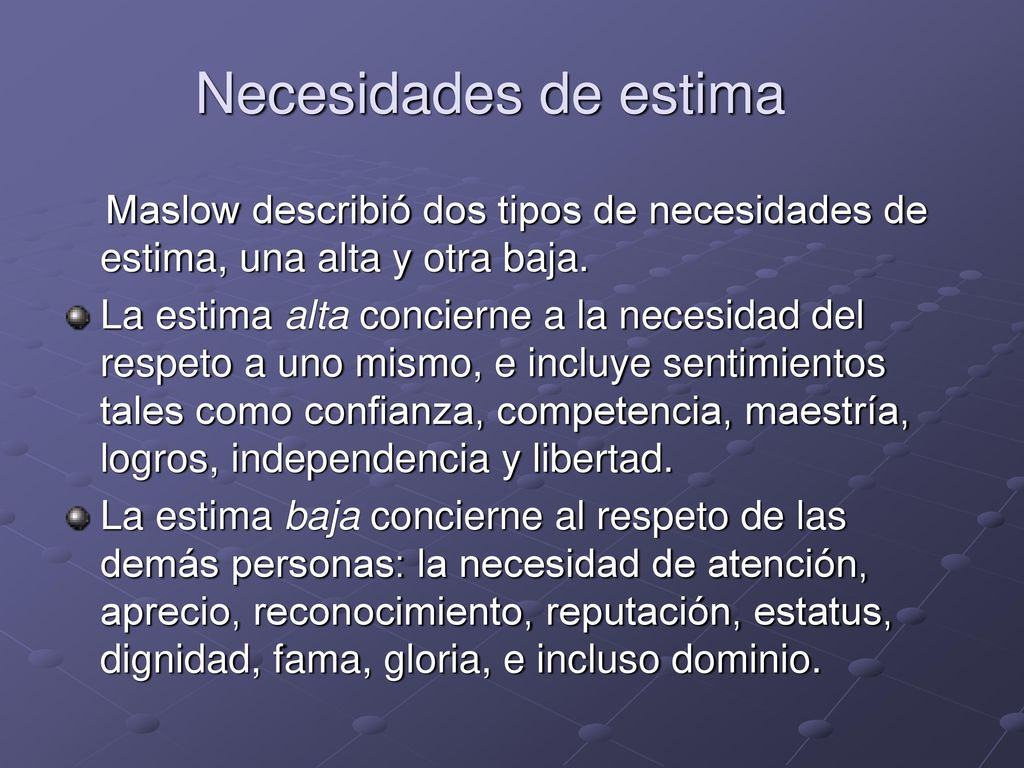 Necesidades de estima

Maslow describió dos tipos de necesidades de estima, una alta y otra baja.

La estima alta concierne a la necesidad del respeto a uno mismo, e incluye sentimientos tales como confianza, competencia, maestría, logros, independencia y libertad.

La estima baja concierne al respeto de las demás personas: la necesidad de atención, aprecio, reconocimiento, reputación, estatus, dignidad, fama, gloria, e incluso dominio.